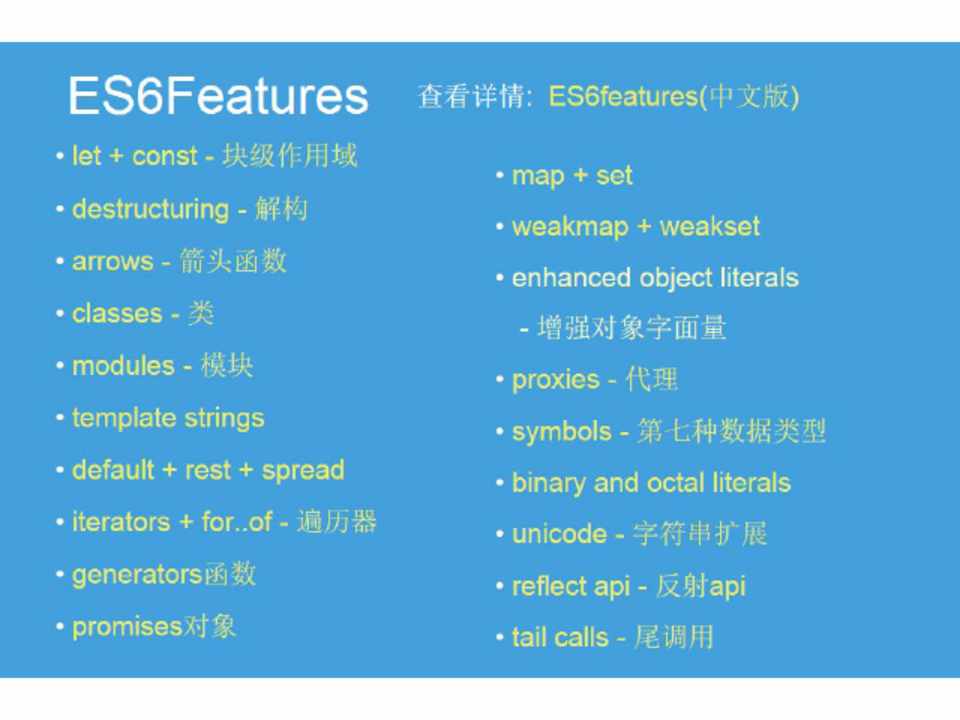 ES6Features

查看详情: ES6features(中文版)

• let + const - 块级作用域
• destructuring - 解构
• arrows - 箭头函数
• classes - 类
• modules - 模块
• template strings
• default + rest + spread
• iterators + for..of - 遍历器
• generators函数
• promises对象

• map + set
• weakmap + weakset
• enhanced object literals - 增强对象字面量
• proxies - 代理
• symbols - 第七种数据类型
• binary and octal literals
• unicode - 字符串扩展
• reflect api - 反射api
• tail calls - 尾调用